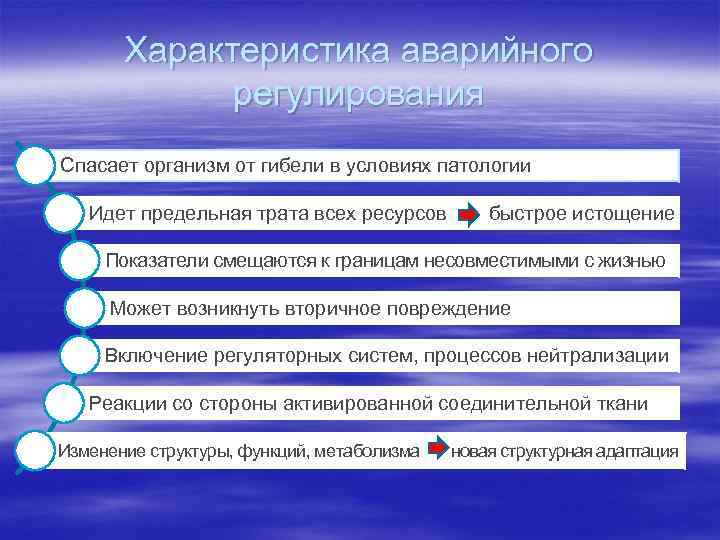 Характеристика аварийного регулирования

Спасает организм от гибели в условиях патологии

Идет предельная трата всех ресурсов быстрое истощение

Показатели смещаются к границам несовместимыми с жизнью

Может возникнуть вторичное повреждение

Включение регуляторных систем, процессов нейтрализации

Реакции со стороны активированной соединительной ткани

Изменение структуры, функций, метаболизма новая структурная адаптация